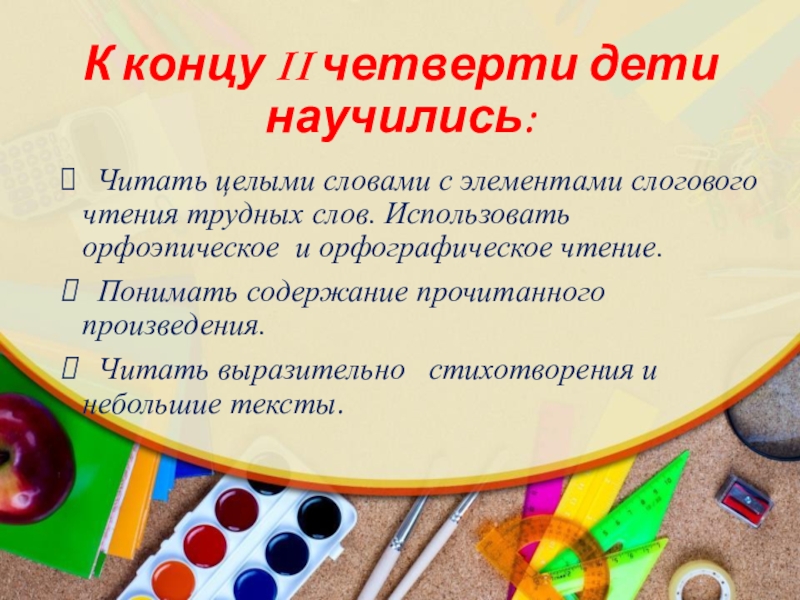 К концу II четверти дети научились:

Читать целыми словами с элементами слогового чтения трудных слов. Использовать орфоэпическое и орфографическое чтение.

Понимать содержание прочитанного произведения.

Читать выразительно стихотворения и небольшие тексты.